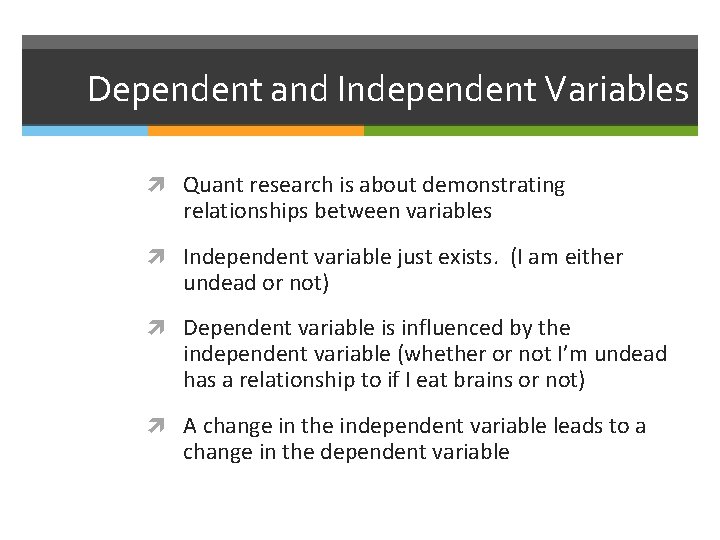 Dependent and Independent Variables

Quant research is about demonstrating relationships between variables

Independent variable just exists.  (I am either undead or not)

Dependent variable is influenced by the independent variable (whether or not I'm undead has a relationship to if I eat brains or not)

A change in the independent variable leads to a change in the dependent variable